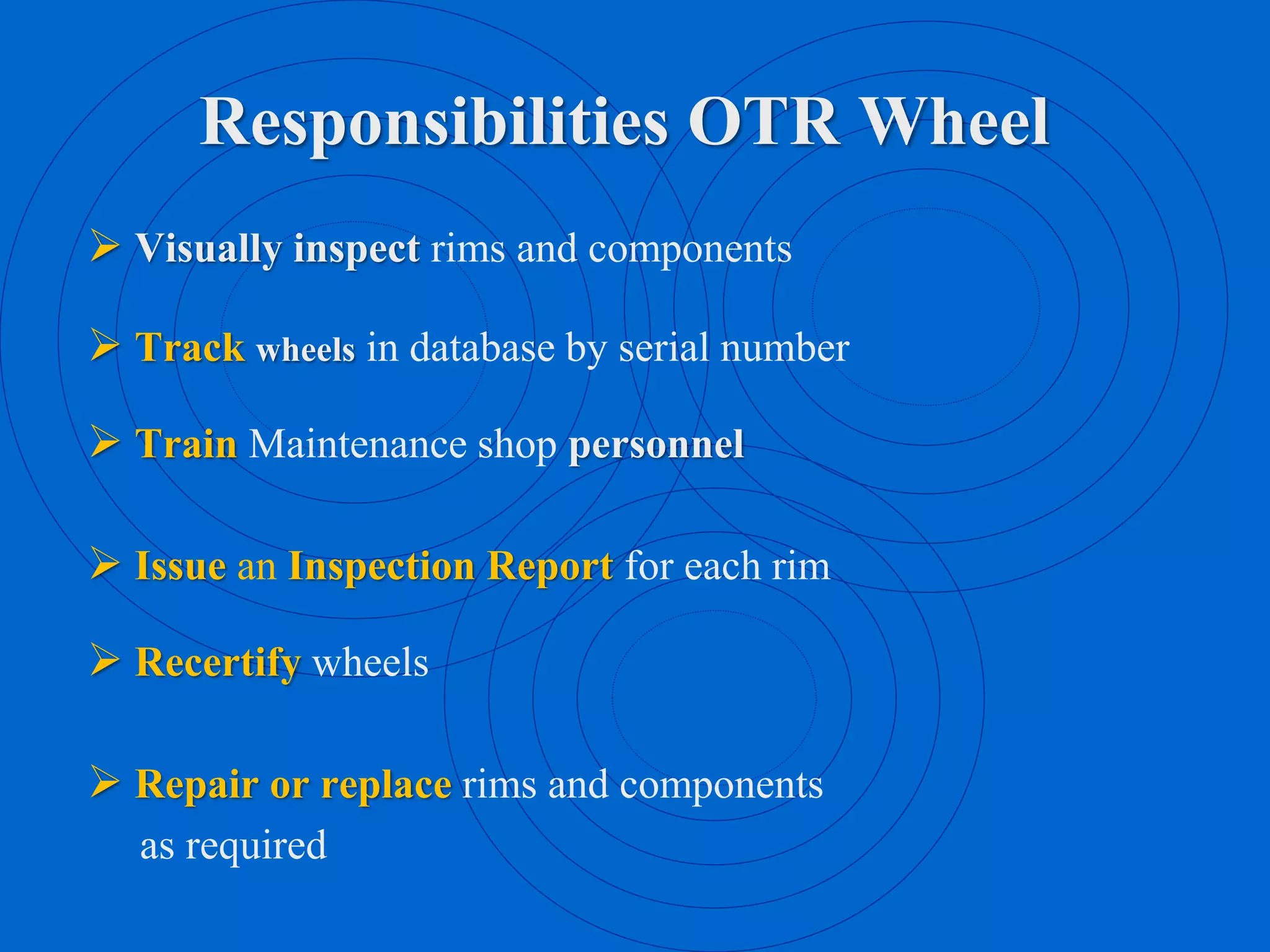 Responsibilities OTR Wheel

➢ Visually inspect rims and components

➢ Track wheels in database by serial number

➢ Train Maintenance shop personnel

➢ Issue an Inspection Report for each rim

➢ Recertify wheels

➢ Repair or replace rims and components as required